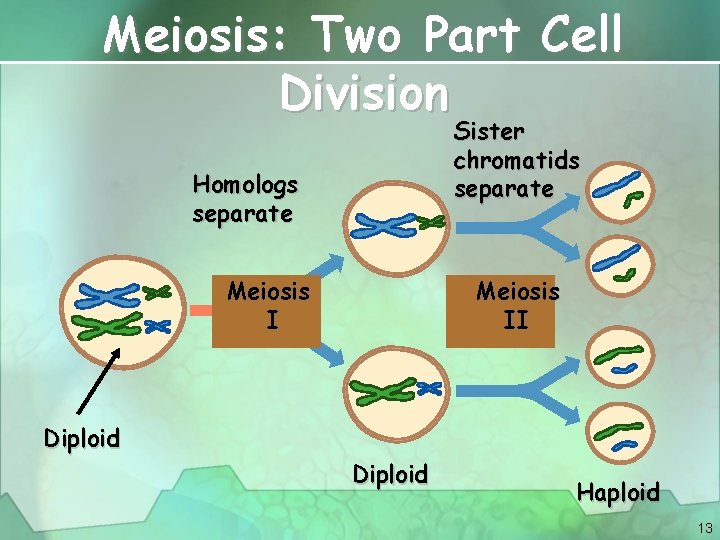 Meiosis: Two Part Cell Division

Homologs separate

Sister chromatids separate

Meiosis I

Meiosis II

Diploid

Diploid

Haploid

13